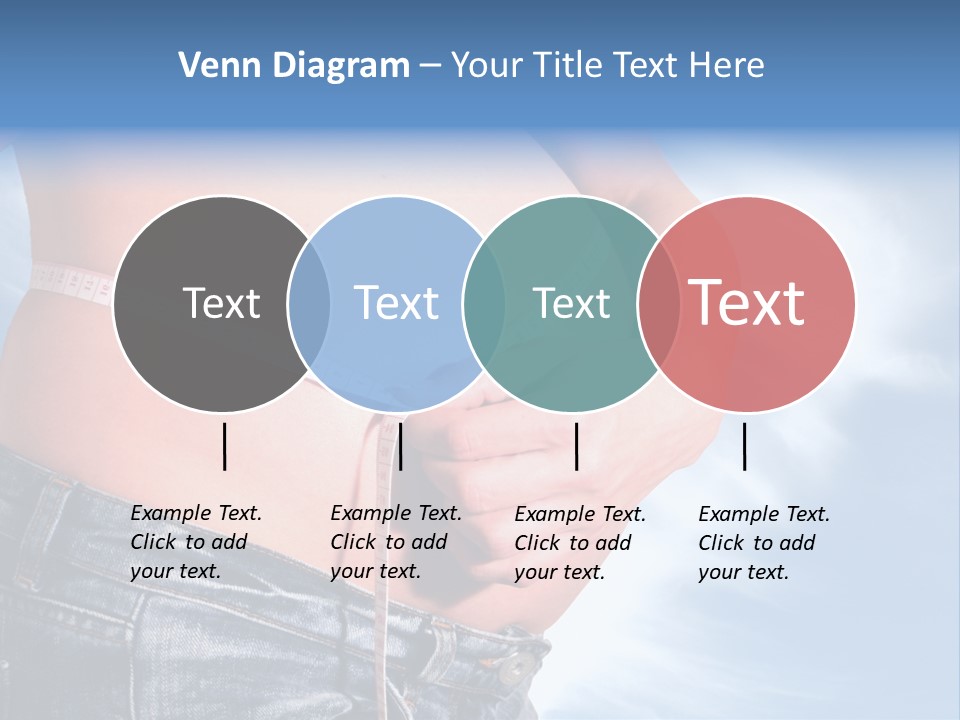 Venn Diagram – Your Title Text Here

Text

Text

Text

Text

Example Text. Click to add your text.

Example Text. Click to add your text.

Example Text. Click to add your text.

Example Text. Click to add your text.